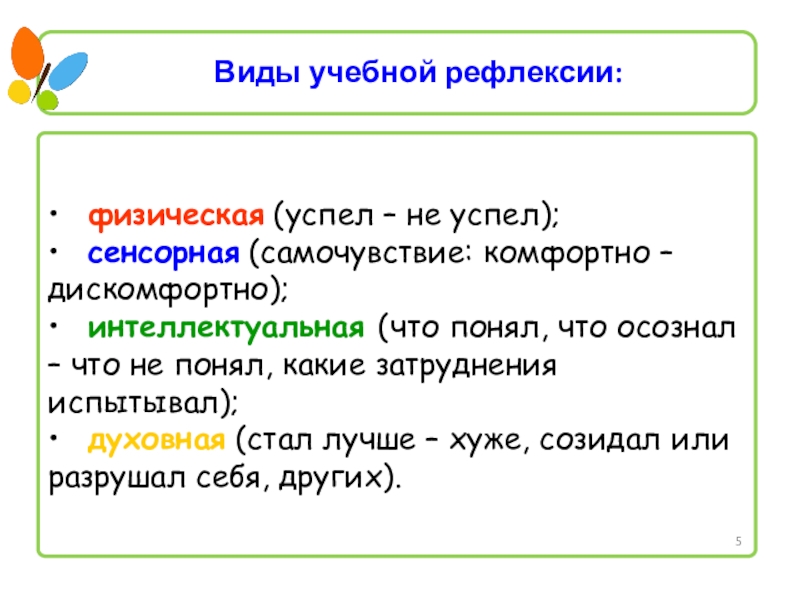 Виды учебной рефлексии:

• физическая (успел – не успел);
• сенсорная (самочувствие: комфортно – дискомфортно);
• интеллектуальная (что понял, что осознал – что не понял, какие затруднения испытывал);
• духовная (стал лучше – хуже, созидал или разрушал себя, других).

5